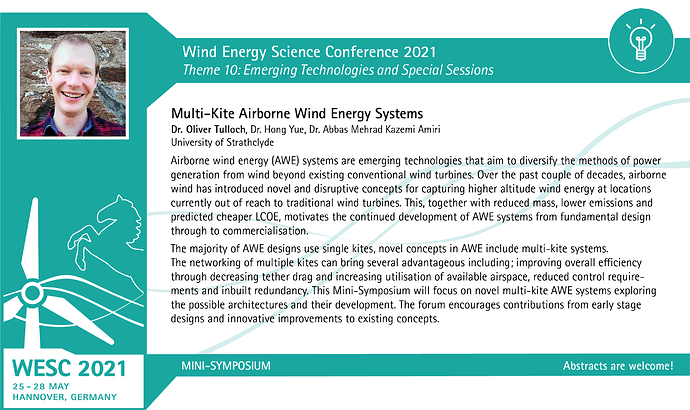 Wind Energy Science Conference 2021
Theme 10: Emerging Technologies and Special Sessions

Multi-Kite Airborne Wind Energy Systems
Dr. Oliver Tulloch, Dr. Hong Yue, Dr. Abbas Mehrad Kazemi Amiri
University of Strathclyde

Airborne wind energy (AWE) systems are emerging technologies that aim to diversify the methods of power generation from wind beyond existing conventional wind turbines. Over the past couple of decades, airborne wind has introduced novel and disruptive concepts for capturing higher altitude wind energy at locations currently out of reach to traditional wind turbines. This, together with reduced mass, lower emissions and predicted cheaper LCOE, motivates the continued development of AWE systems from fundamental design through to commercialisation.

The majority of AWE designs use single kites, novel concepts in AWE include multi-kite systems. The networking of multiple kites can bring several advantageous including; improving overall efficiency through decreasing tether drag and increasing utilisation of available airspace, reduced control requirements and inbuilt redundancy. This Mini-Symposium will focus on novel multi-kite AWE systems exploring the possible architectures and their development. The forum encourages contributions from early stage designs and innovative improvements to existing concepts.

WESC 2021
25 – 28 MAY
HANNOVER, GERMANY

MINI-SYMPOSIUM

Abstracts are welcome!